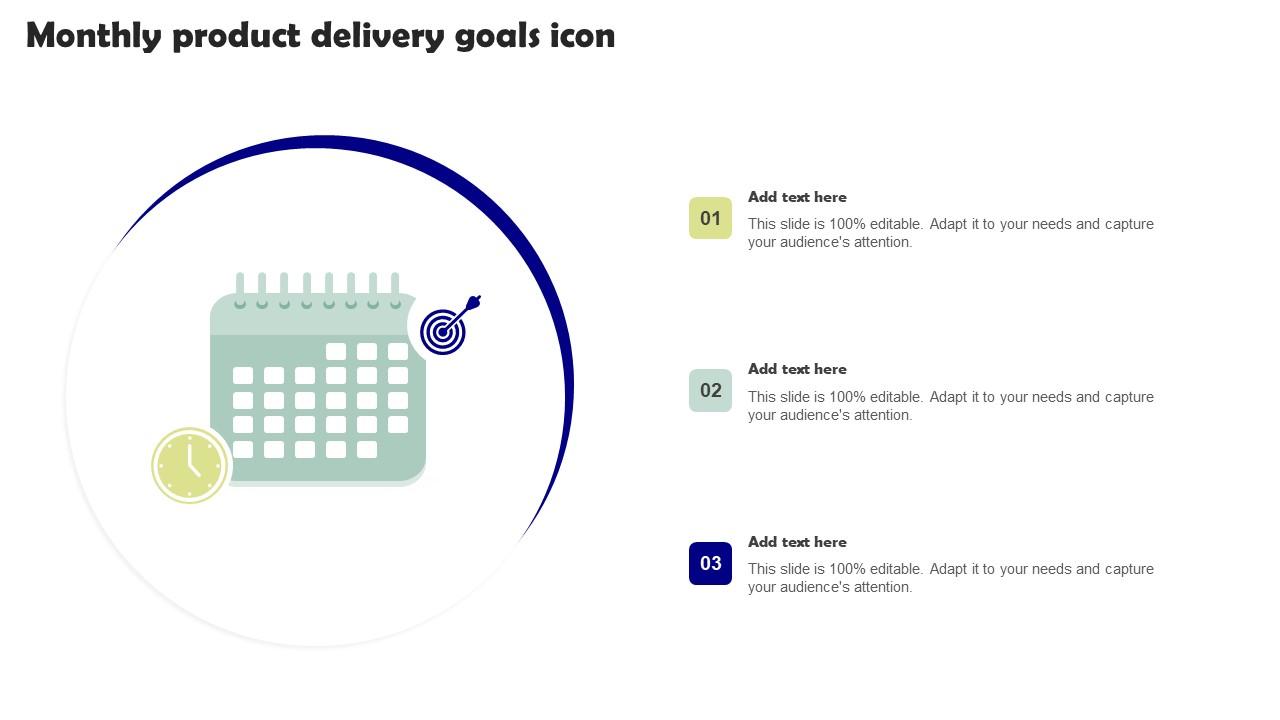 Monthly product delivery goals icon

01

Add text here

This slide is 100% editable. Adapt it to your needs and capture your audience's attention.

02

Add text here

This slide is 100% editable. Adapt it to your needs and capture your audience's attention.

03

Add text here

This slide is 100% editable. Adapt it to your needs and capture your audience's attention.